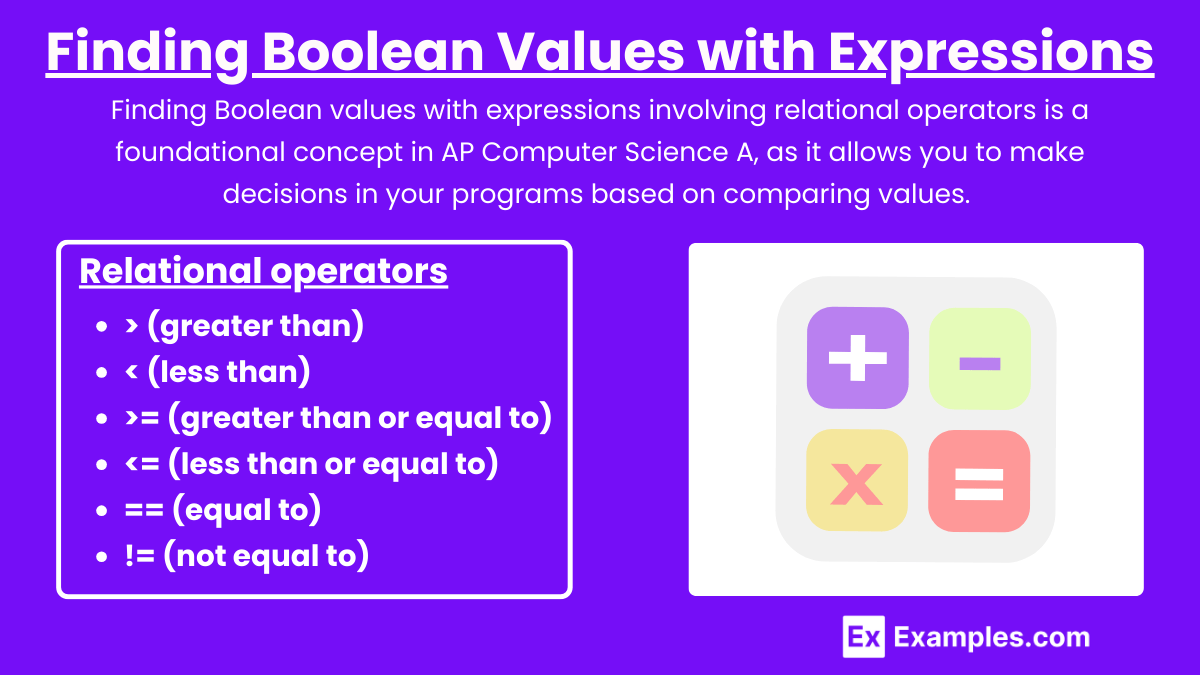 Finding Boolean Values with Expressions

Finding Boolean values with expressions involving relational operators is a foundational concept in AP Computer Science A, as it allows you to make decisions in your programs based on comparing values.

Relational operators

- > (greater than)
- < (less than)
- >= (greater than or equal to)
- <= (less than or equal to)
- == (equal to)
- != (not equal to)

+ − x =

Ex Examples.com